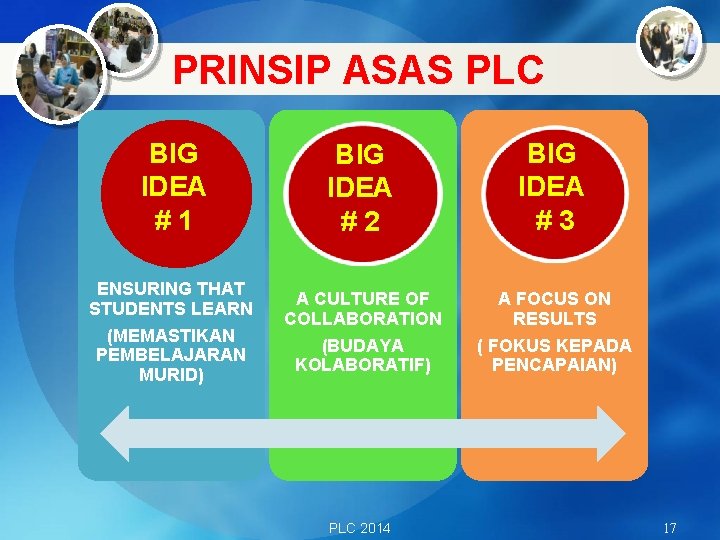 PRINSIP ASAS PLC

BIG IDEA # 1

ENSURING THAT STUDENTS LEARN

(MEMASTIKAN PEMBELAJARAN MURID)

BIG IDEA # 2

A CULTURE OF COLLABORATION

(BUDAYA KOLABORATIF)

BIG IDEA # 3

A FOCUS ON RESULTS

( FOKUS KEPADA PENCAPAIAN)

PLC 2014

17